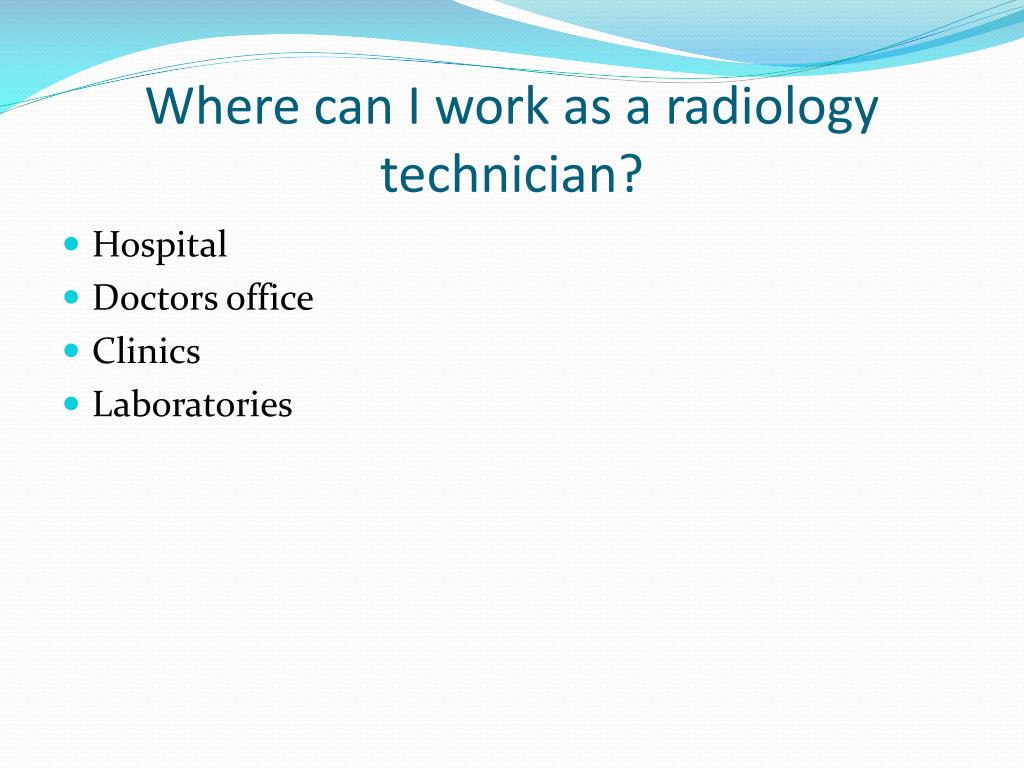 Where can I work as a radiology technician?

- Hospital
- Doctors office
- Clinics
- Laboratories